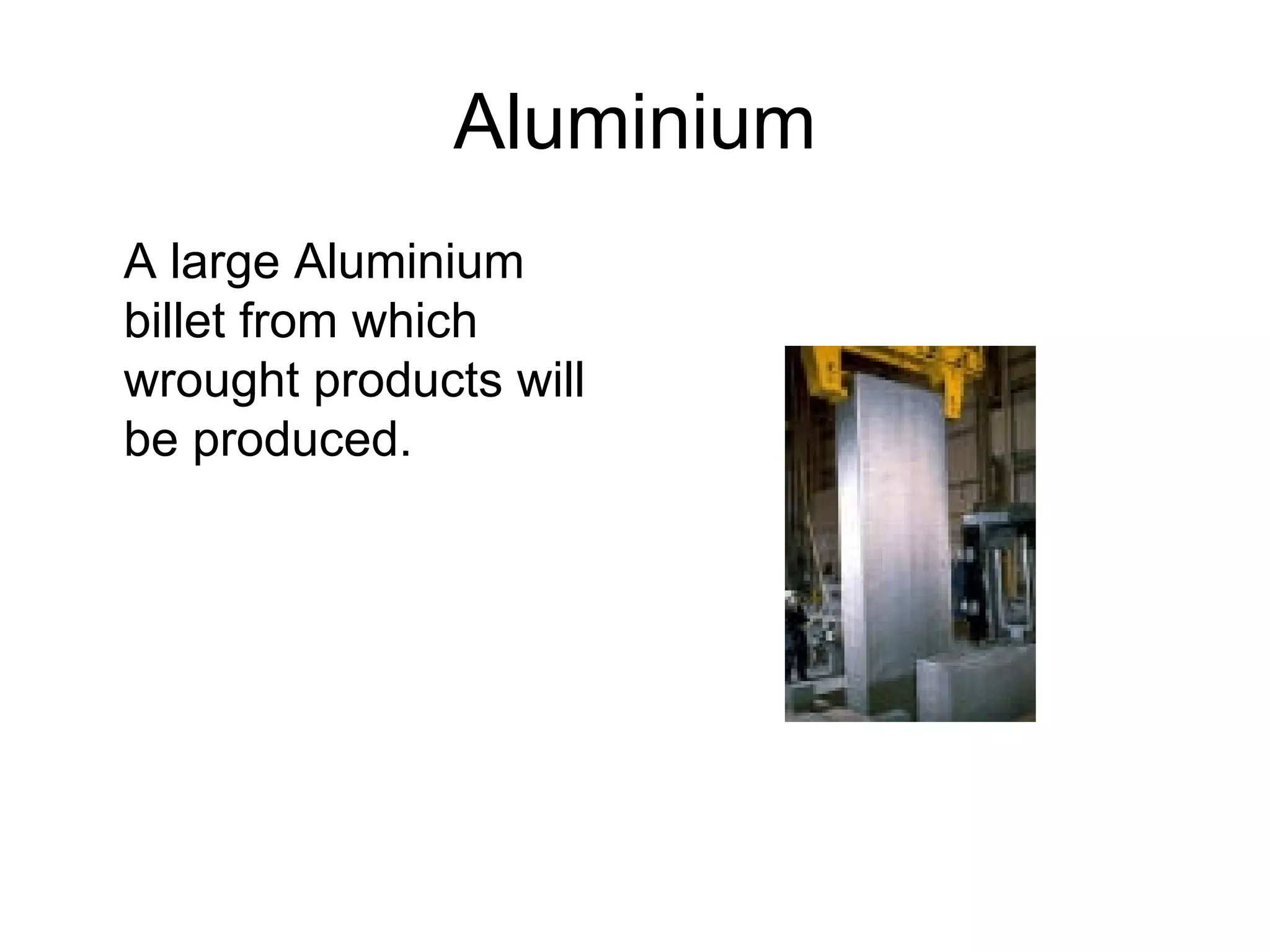 Aluminium

A large Aluminium billet from which wrought products will be produced.